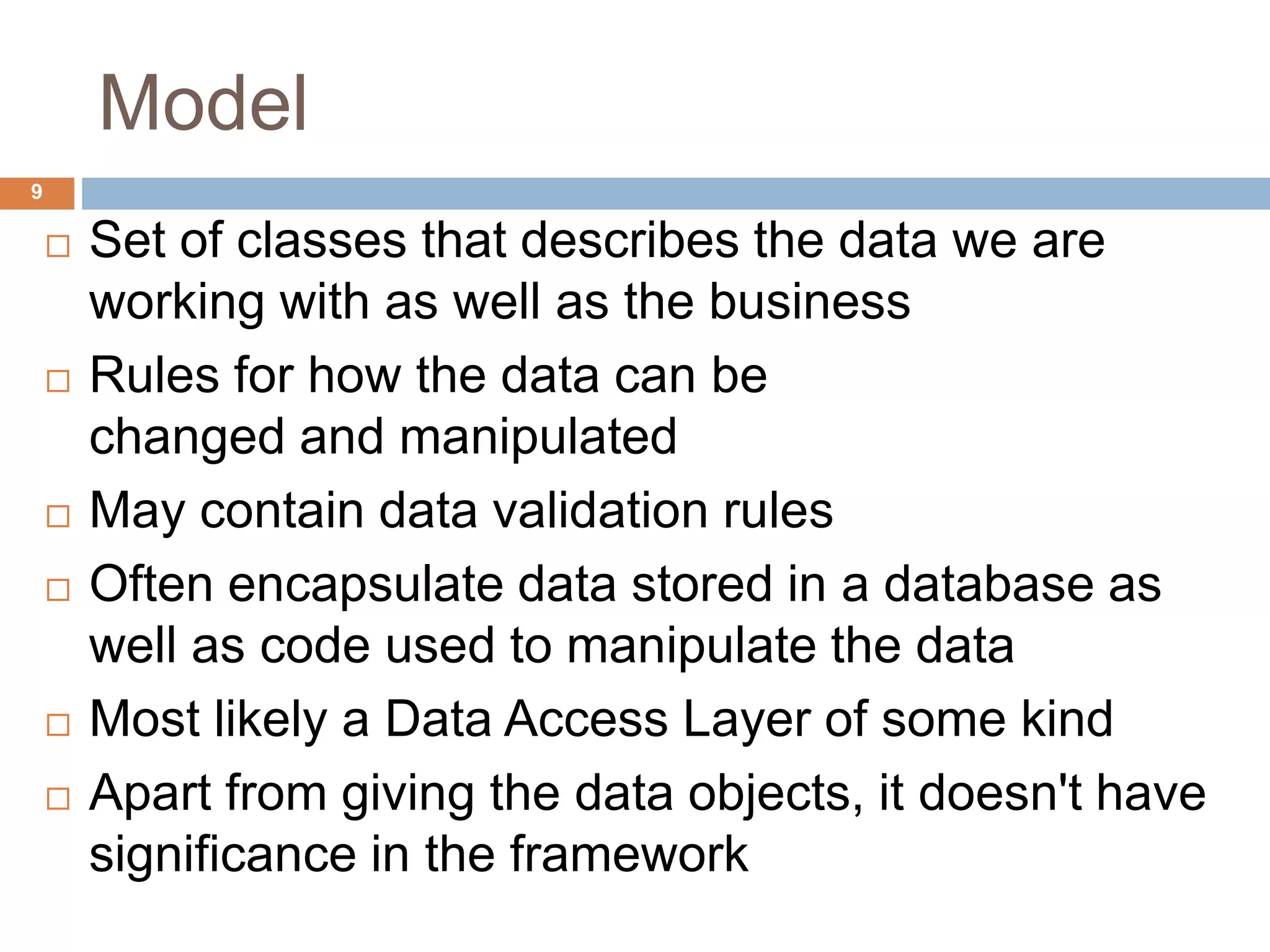 Model

9

□ Set of classes that describes the data we are working with as well as the business

□ Rules for how the data can be changed and manipulated

□ May contain data validation rules

□ Often encapsulate data stored in a database as well as code used to manipulate the data

□ Most likely a Data Access Layer of some kind

□ Apart from giving the data objects, it doesn't have significance in the framework